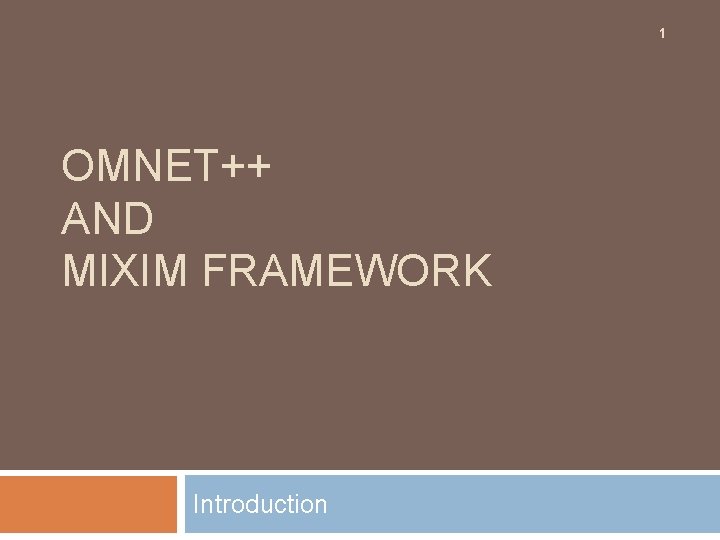 1

OMNET++
AND
MIXIM FRAMEWORK

Introduction